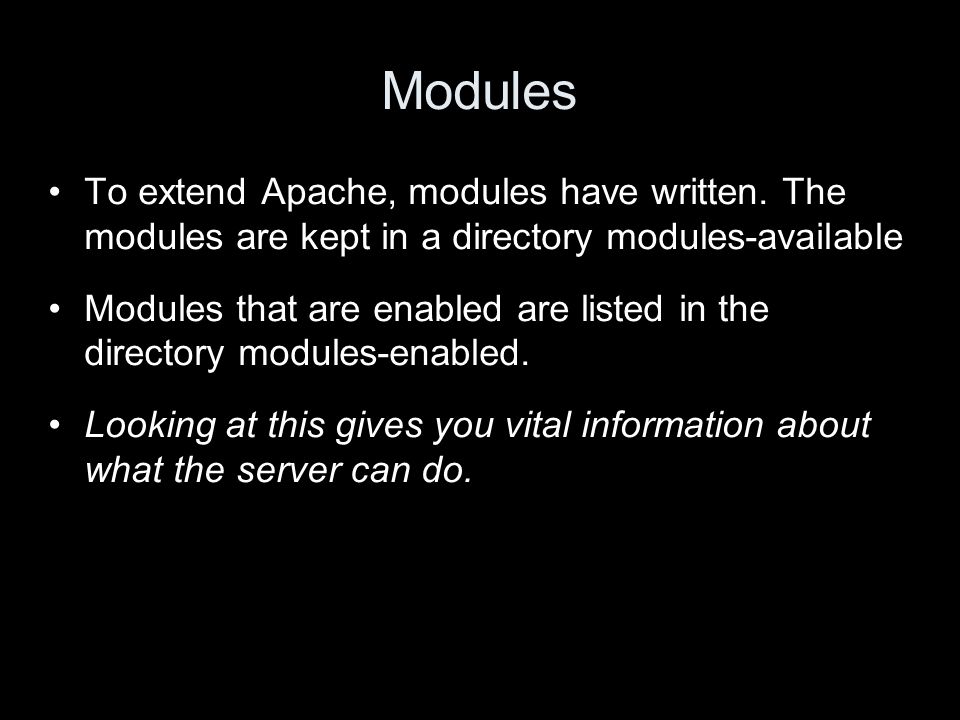 Modules

• To extend Apache, modules have written. The modules are kept in a directory modules-available

• Modules that are enabled are listed in the directory modules-enabled.

• Looking at this gives you vital information about what the server can do.